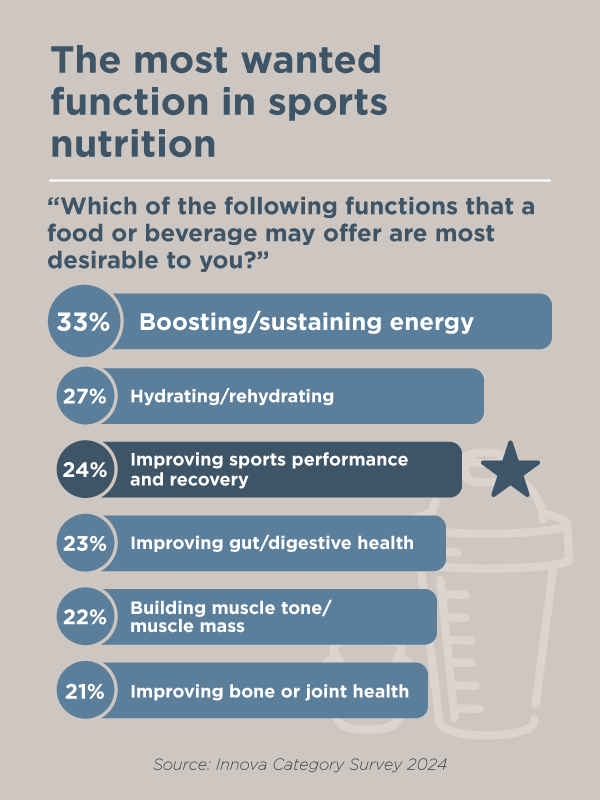 The most wanted function in sports nutrition

“Which of the following functions that a food or beverage may offer are most desirable to you?”

33% Boosting/sustaining energy

27% Hydrating/rehydrating

24% Improving sports performance and recovery

23% Improving gut/digestive health

22% Building muscle tone/ muscle mass

21% Improving bone or joint health

Source: Innova Category Survey 2024